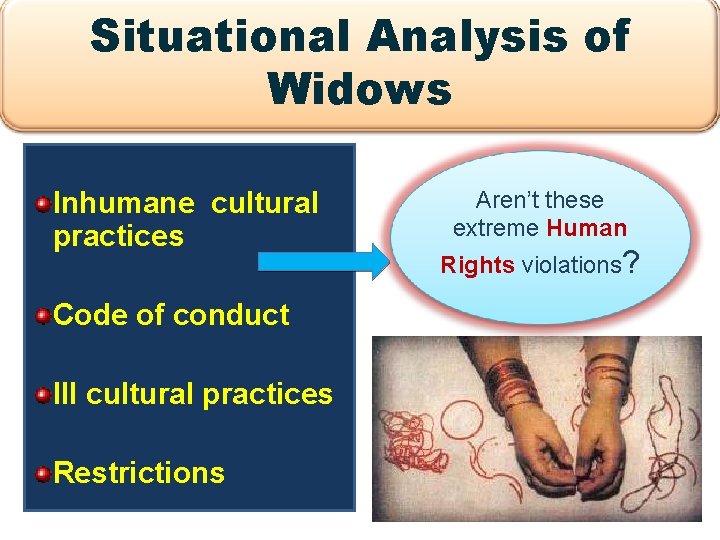 Situational Analysis of Widows

Inhumane cultural practices

Code of conduct

Ill cultural practices

Restrictions

Aren't these extreme Human Rights violations?